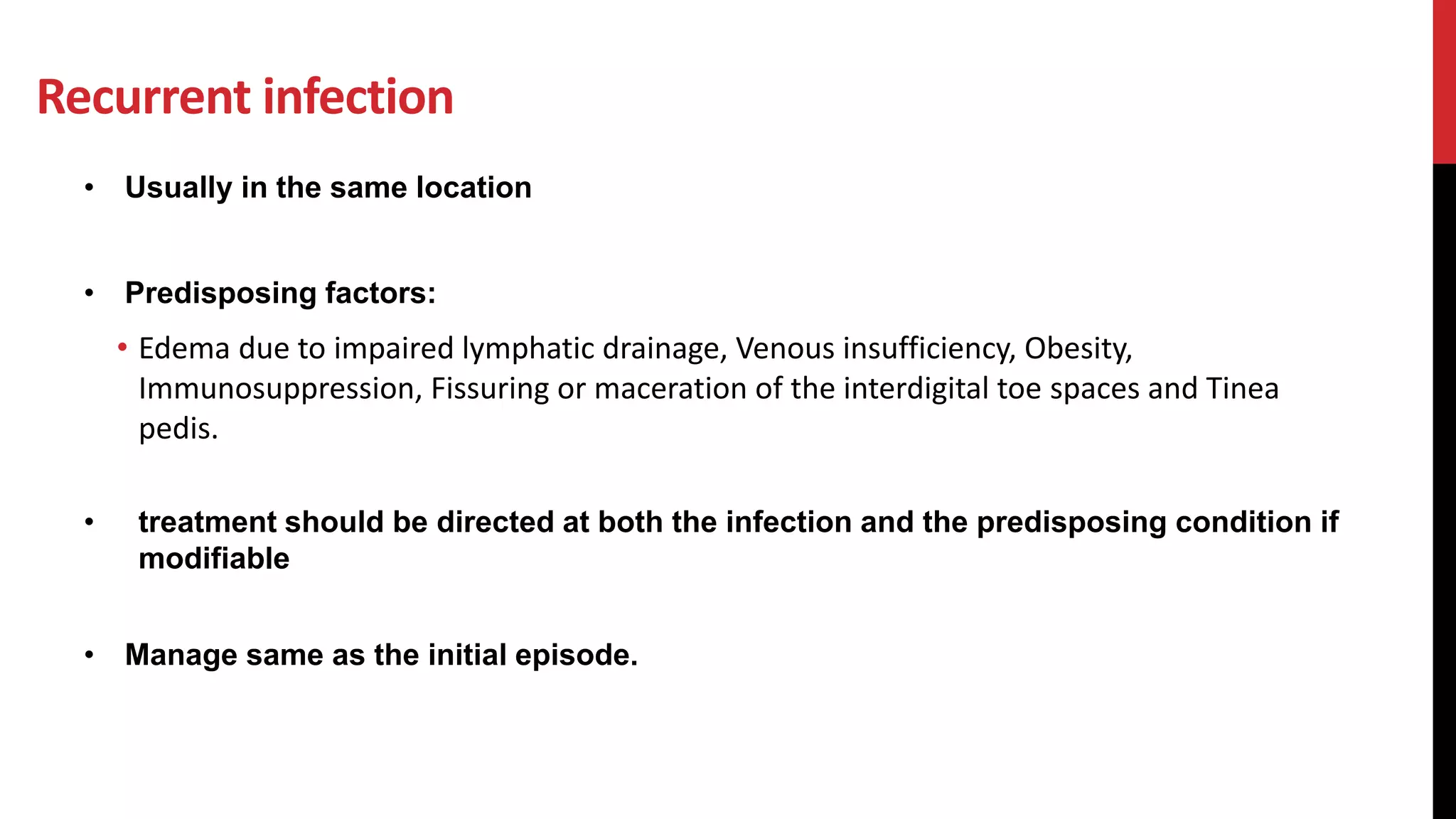 Recurrent infection

• Usually in the same location

• Predisposing factors:

• Edema due to impaired lymphatic drainage, Venous insufficiency, Obesity, Immunosuppression, Fissuring or maceration of the interdigital toe spaces and Tinea pedis.

• treatment should be directed at both the infection and the predisposing condition if modifiable

• Manage same as the initial episode.